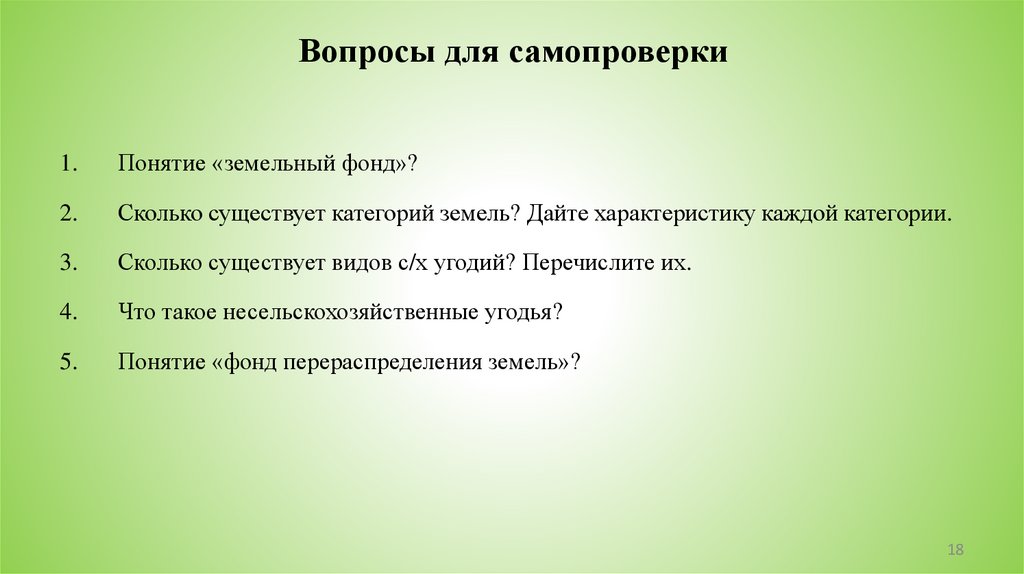 Вопросы для самопроверки

1. Понятие «земельный фонд»?

2. Сколько существует категорий земель? Дайте характеристику каждой категории.

3. Сколько существует видов с/х угодий? Перечислите их.

4. Что такое несельскохозяйственные угодья?

5. Понятие «фонд перераспределения земель»?

18